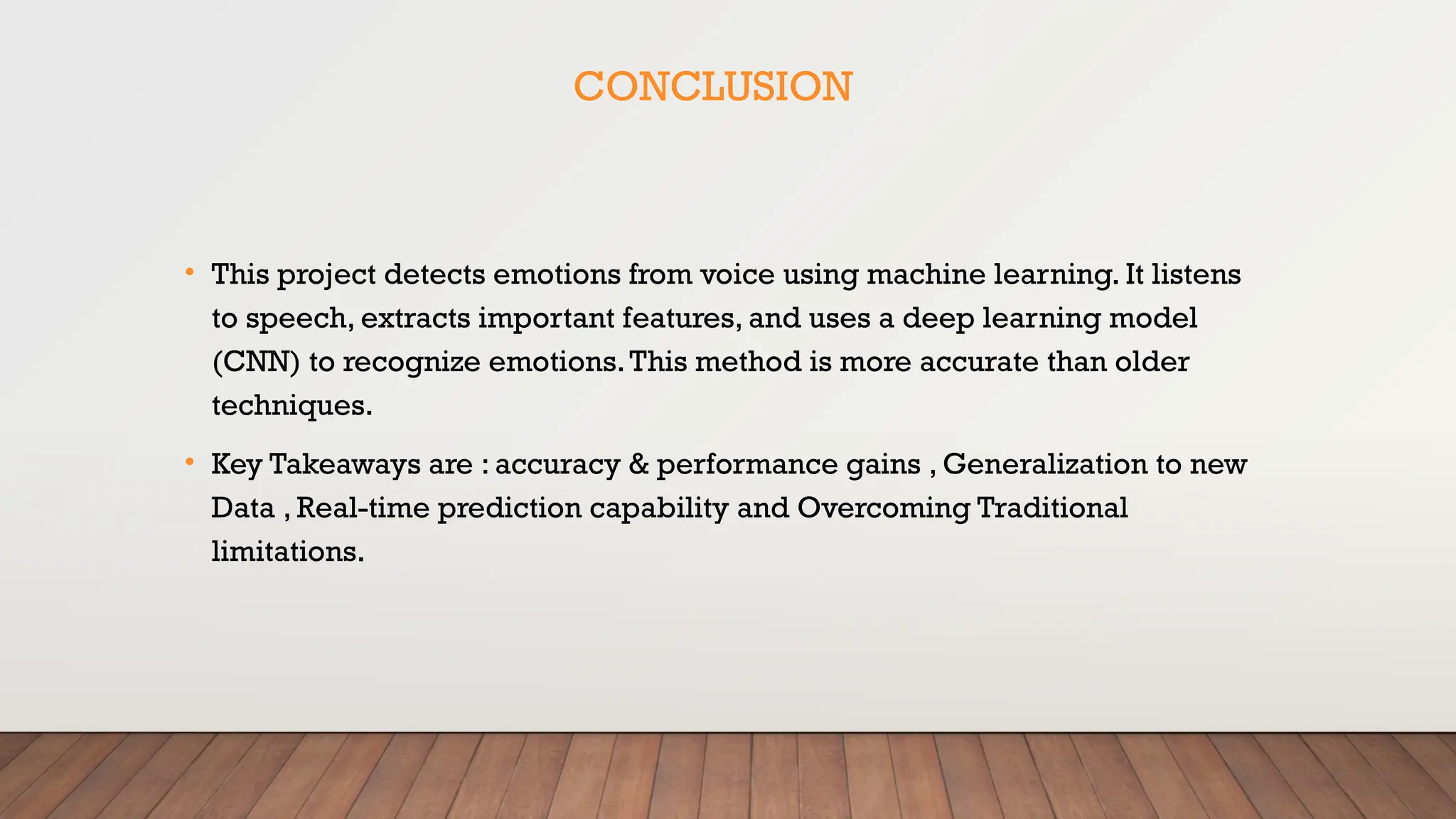 CONCLUSION

• This project detects emotions from voice using machine learning. It listens to speech, extracts important features, and uses a deep learning model (CNN) to recognize emotions. This method is more accurate than older techniques.

• Key Takeaways are : accuracy & performance gains , Generalization to new Data , Real-time prediction capability and Overcoming Traditional limitations.